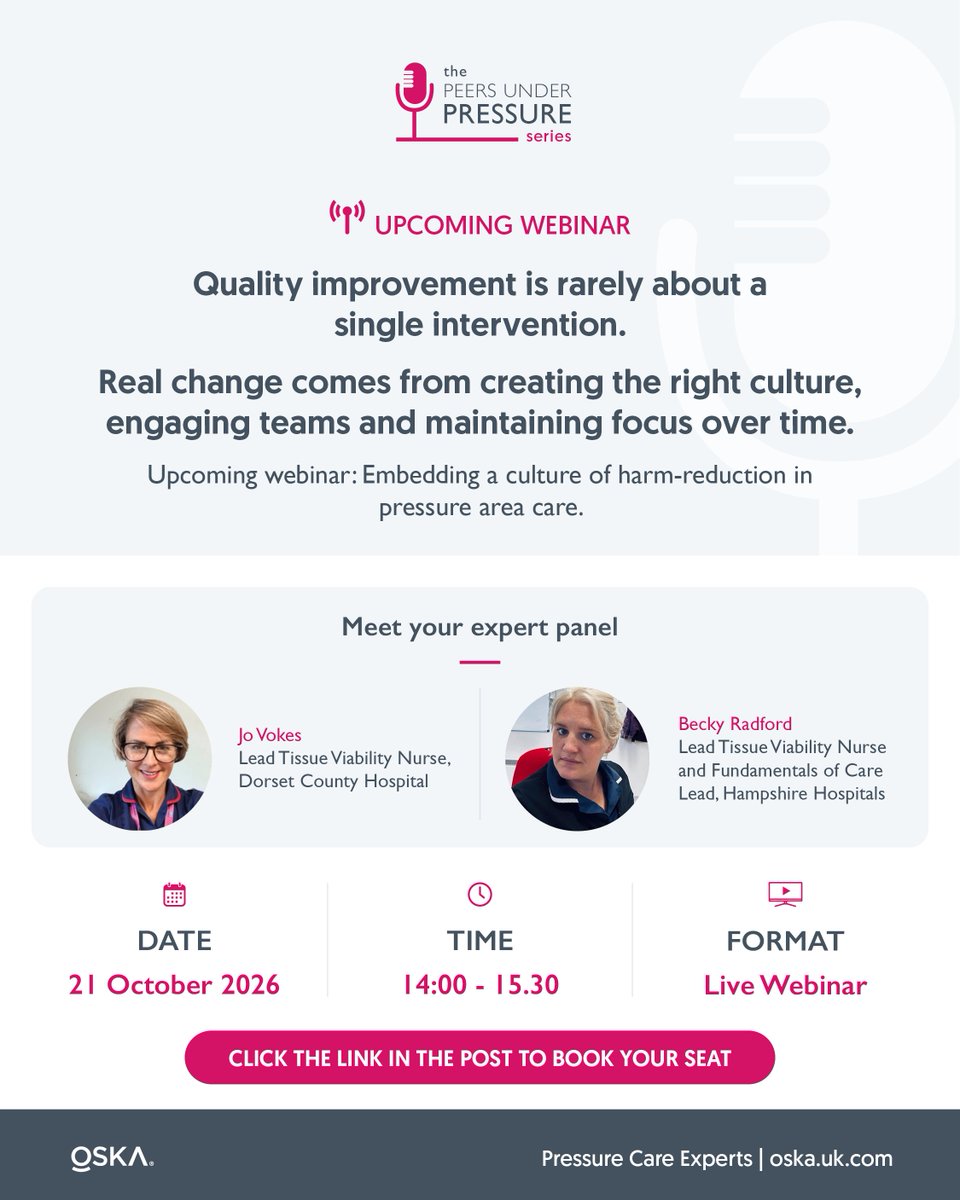 the
PEERS UNDER
PRESSURE
series

UPCOMING WEBINAR

Quality improvement is rarely about a single intervention.

Real change comes from creating the right culture, engaging teams and maintaining focus over time.

Upcoming webinar: Embedding a culture of harm-reduction in pressure area care.

Meet your expert panel

Jo Vokes
Lead Tissue Viability Nurse,
Dorset County Hospital

Becky Radford
Lead Tissue Viability Nurse
and Fundamentals of Care
Lead, Hampshire Hospitals

DATE
21 October 2026

TIME
14:00 - 15.30

FORMAT
Live Webinar

CLICK THE LINK IN THE POST TO BOOK YOUR SEAT

OSKA.

Pressure Care Experts | oska.uk.com